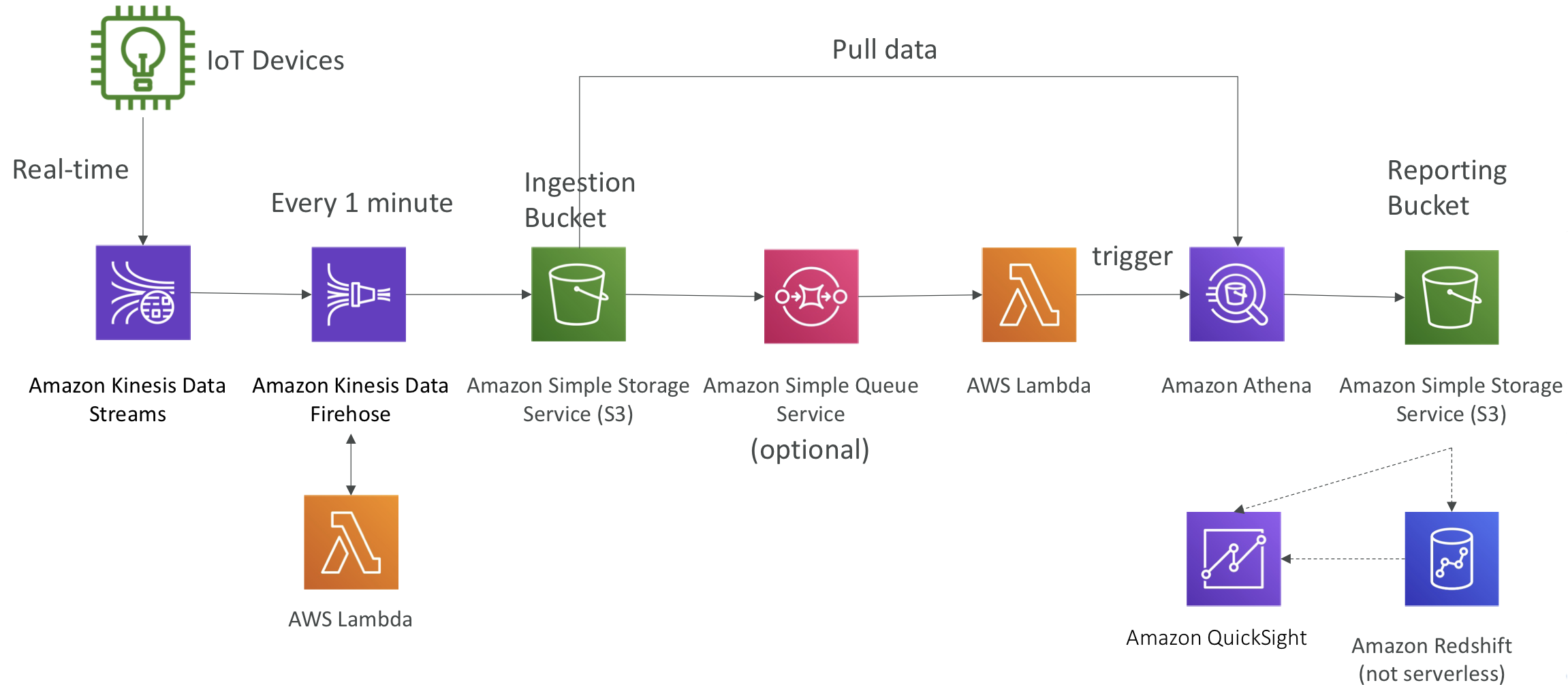 IoT Devices

Pull data

Real-time

Every 1 minute

Ingestion Bucket

Reporting Bucket

trigger

Amazon Kinesis Data Streams

Amazon Kinesis Data Firehose

Amazon Simple Storage Service (S3)

Amazon Simple Queue Service

(optional)

AWS Lambda

Amazon Athena

Amazon Simple Storage Service (S3)

AWS Lambda

Amazon QuickSight

Amazon Redshift (not serverless)